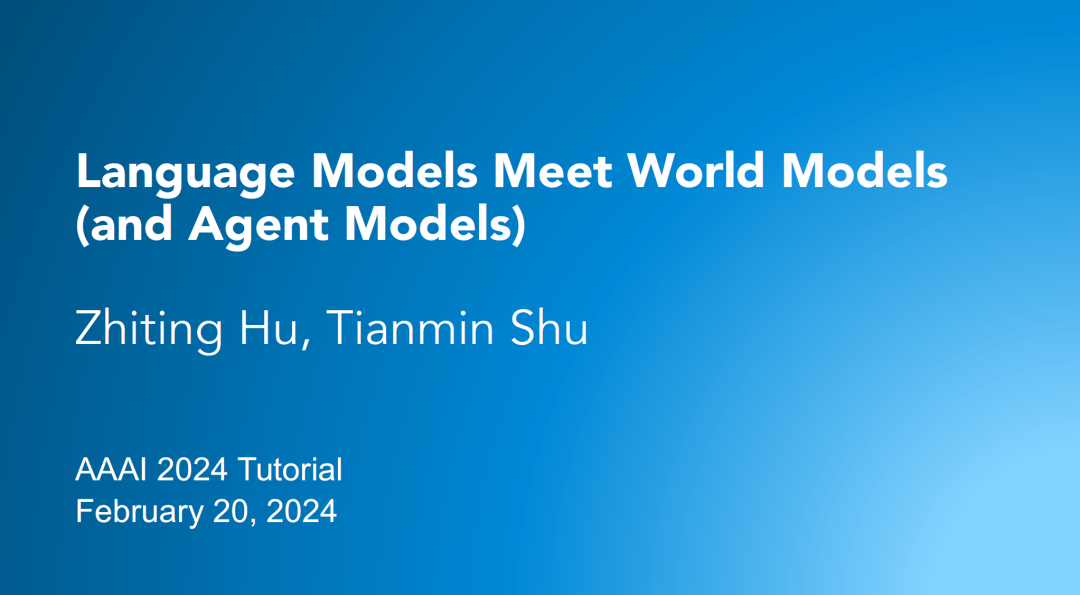 Language Models Meet World Models (and Agent Models)

Zhiting Hu, Tianmin Shu

AAAI 2024 Tutorial
February 20, 2024